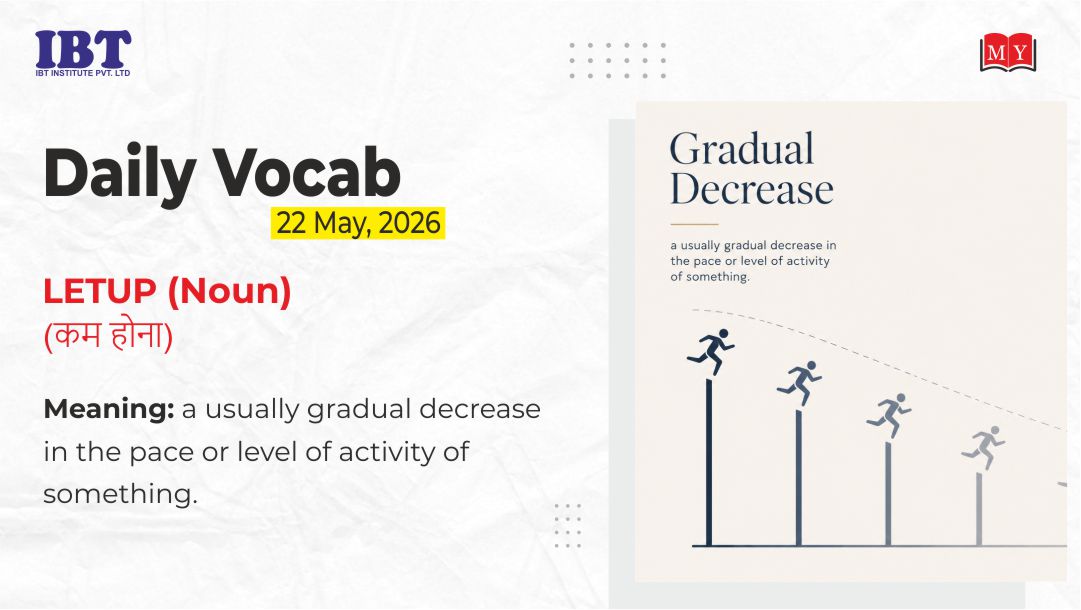 IBT
IBT INSTITUTE PVT. LTD

MY

Daily Vocab
22 May, 2026

LETUP (Noun)
(कम होना)

Meaning: a usually gradual decrease in the pace or level of activity of something.

Gradual Decrease

a usually gradual decrease in the pace or level of activity of something.